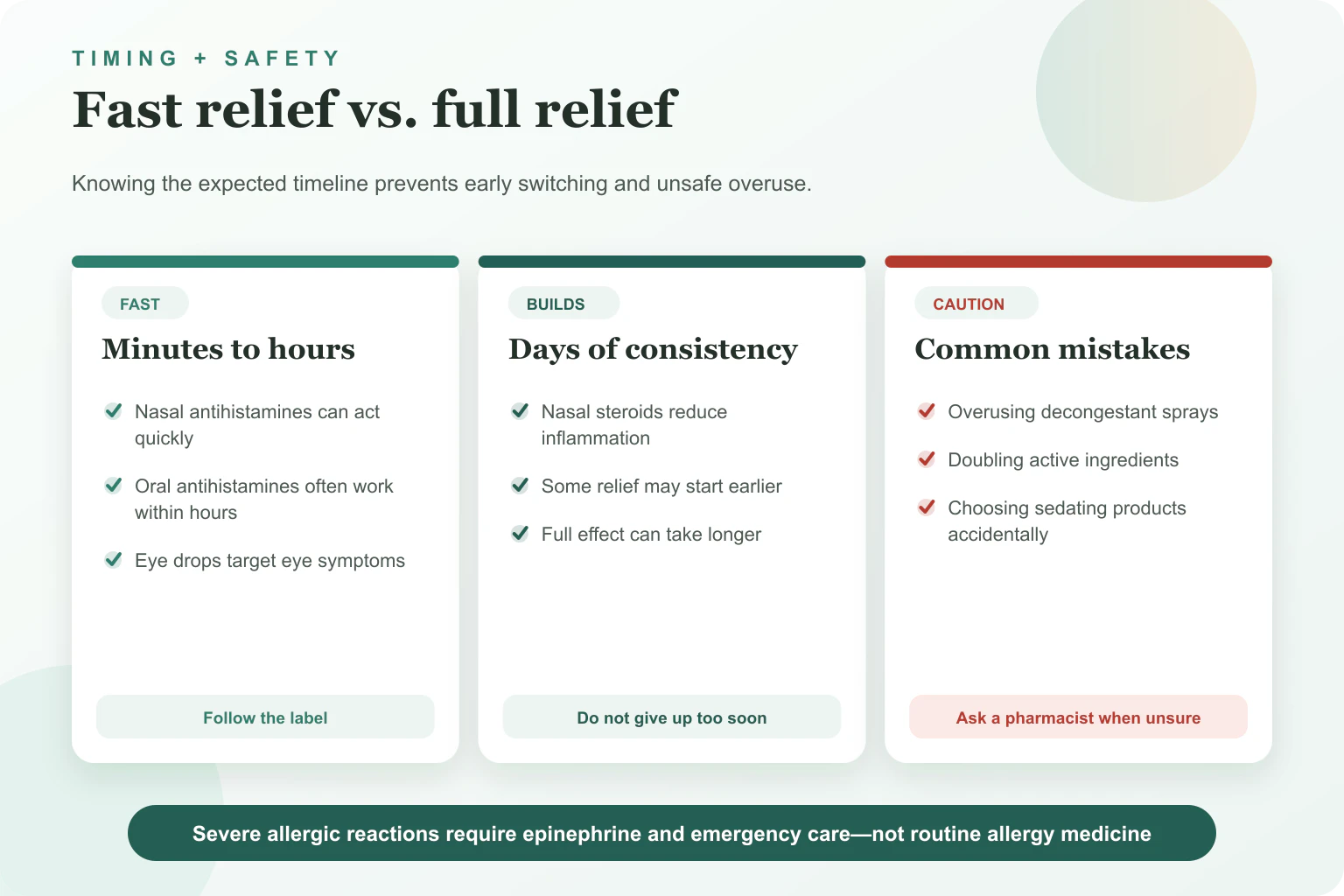 TIMING + SAFETY

Fast relief vs. full relief

Knowing the expected timeline prevents early switching and unsafe overuse.

FAST

Minutes to hours

Nasal antihistamines can act quickly

Oral antihistamines often work within hours

Eye drops target eye symptoms

Follow the label

BUILDS

Days of consistency

Nasal steroids reduce inflammation

Some relief may start earlier

Full effect can take longer

Do not give up too soon

CAUTION

Common mistakes

Overusing decongestant sprays

Doubling active ingredients

Choosing sedating products accidentally

Ask a pharmacist when unsure

Severe allergic reactions require epinephrine and emergency care—not routine allergy medicine